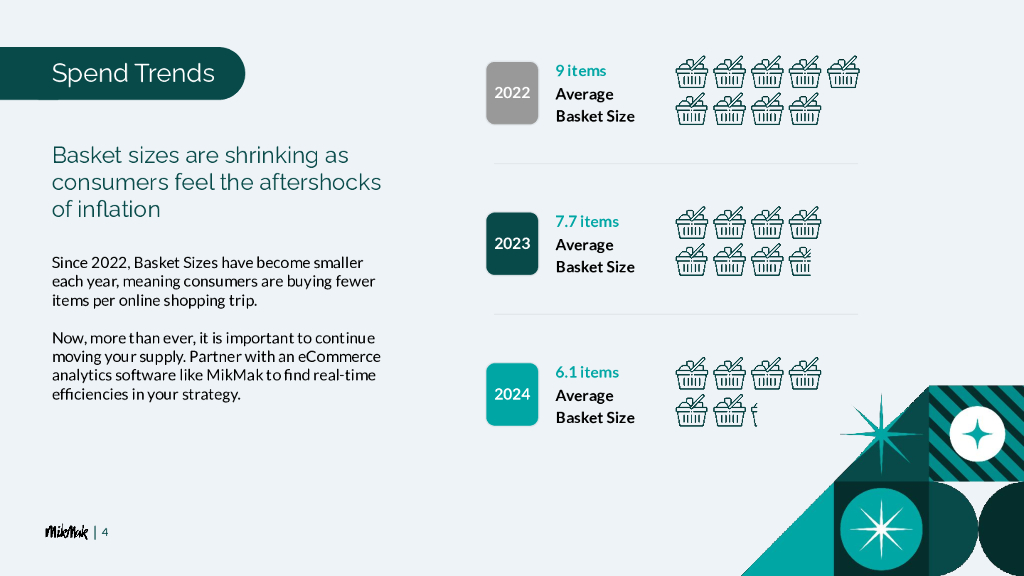 Spend Trends

Basket sizes are shrinking as consumers feel the aftershocks of inflation

Since 2022, Basket Sizes have become smaller each year, meaning consumers are buying fewer items per online shopping trip.

Now, more than ever, it is important to continue moving your supply. Partner with an eCommerce analytics software like MikMak to find real-time efficiencies in your strategy.

2022
9 items
Average
Basket Size

2023
7.7 items
Average
Basket Size

2024
6.1 items
Average
Basket Size

MikMak | 4